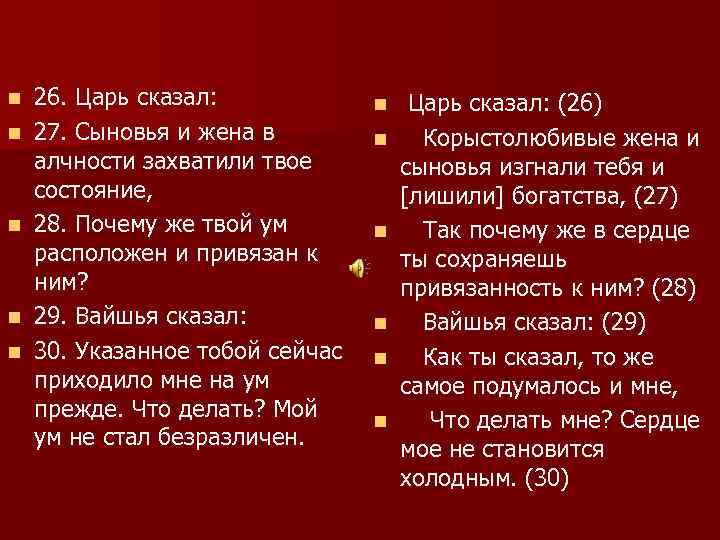 26. Царь сказал:

27. Сыновья и жена в алчности захватили твое состояние,

28. Почему же твой ум расположен и привязан к ним?

29. Вайшья сказал:

30. Указанное тобой сейчас приходило мне на ум прежде. Что делать? Мой ум не стал безразличен.

Царь сказал: (26)

Корыстолюбивые жена и сыновья изгнали тебя и [лишили] богатства, (27)

Так почему же в сердце ты сохраняешь привязанность к ним? (28)

Вайшья сказал: (29)

Как ты сказал, то же самое подумалось и мне,

Что делать мне? Сердце мое не становится холодным. (30)